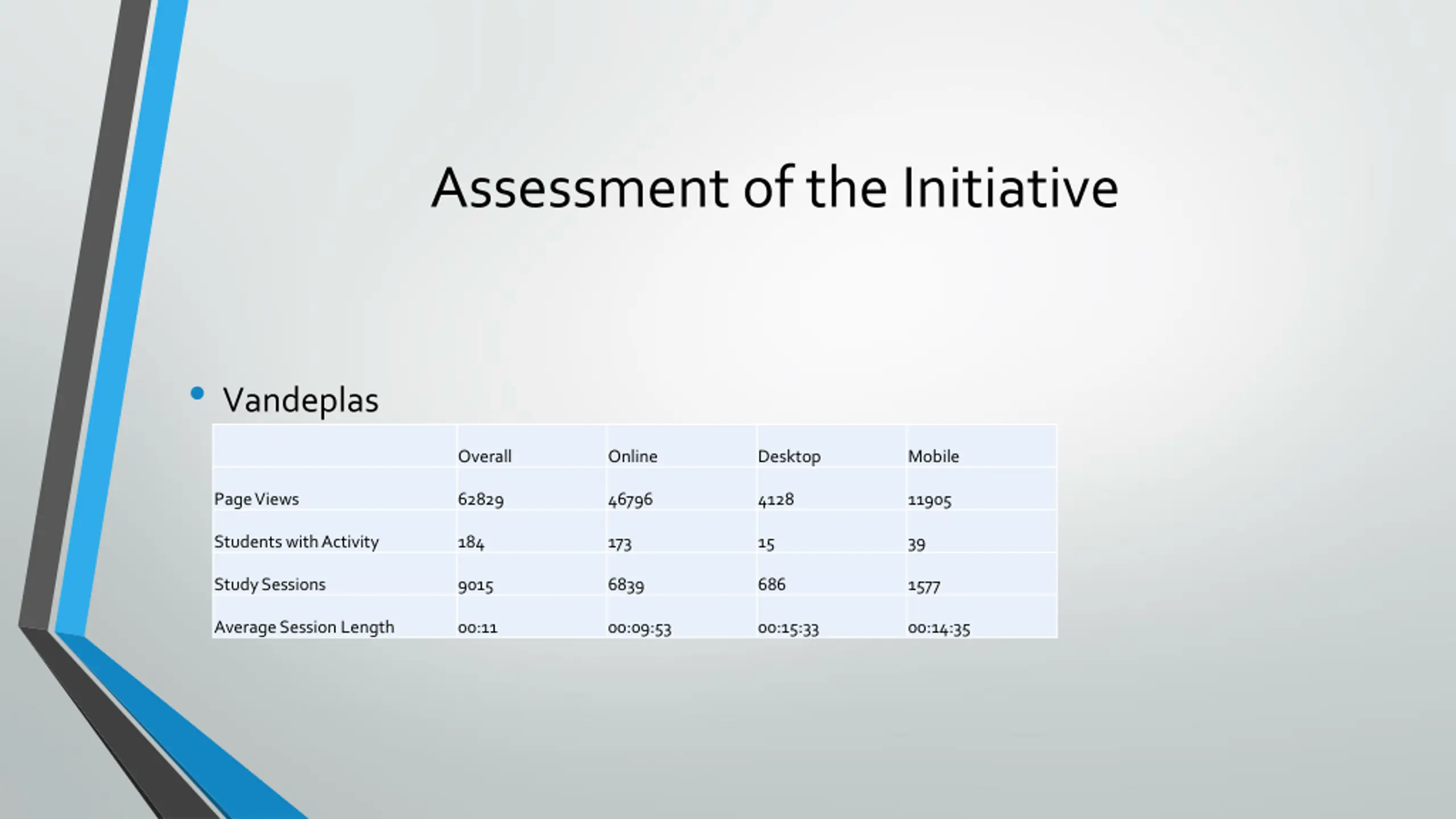 Assessment of the Initiative

• Vandeplas

| | Overall | Online | Desktop | Mobile |
|---|---|---|---|---|
| Page Views | 62829 | 46796 | 4128 | 11905 |
| Students with Activity | 184 | 173 | 15 | 39 |
| Study Sessions | 9015 | 6839 | 686 | 1577 |
| Average Session Length | 00:11 | 00:09:53 | 00:15:33 | 00:14:35 |